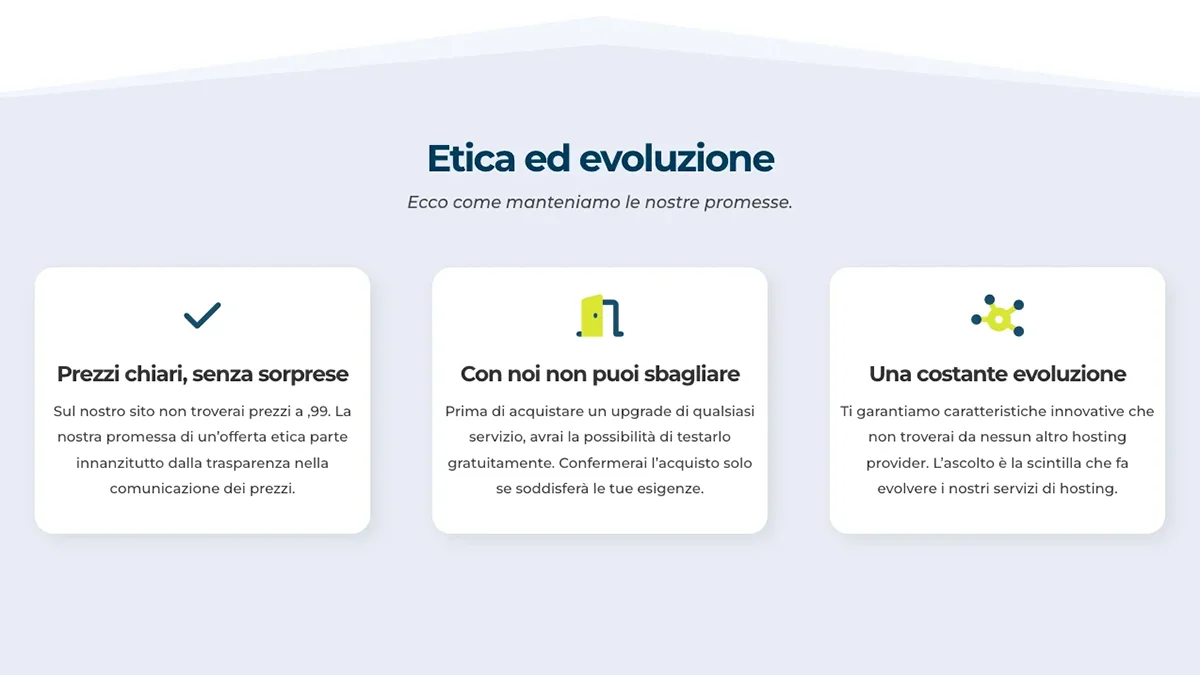 Etica ed evoluzione

Ecco come manteniamo le nostre promesse.

Prezzi chiari, senza sorprese

Sul nostro sito non troverai prezzi a ,99. La nostra promessa di un'offerta etica parte innanzitutto dalla trasparenza nella comunicazione dei prezzi.

Con noi non puoi sbagliare

Prima di acquistare un upgrade di qualsiasi servizio, avrai la possibilità di testarlo gratuitamente. Confermerai l'acquisto solo se soddisferà le tue esigenze.

Una costante evoluzione

Ti garantiamo caratteristiche innovative che non troverai da nessun altro hosting provider. L'ascolto è la scintilla che fa evolvere i nostri servizi di hosting.